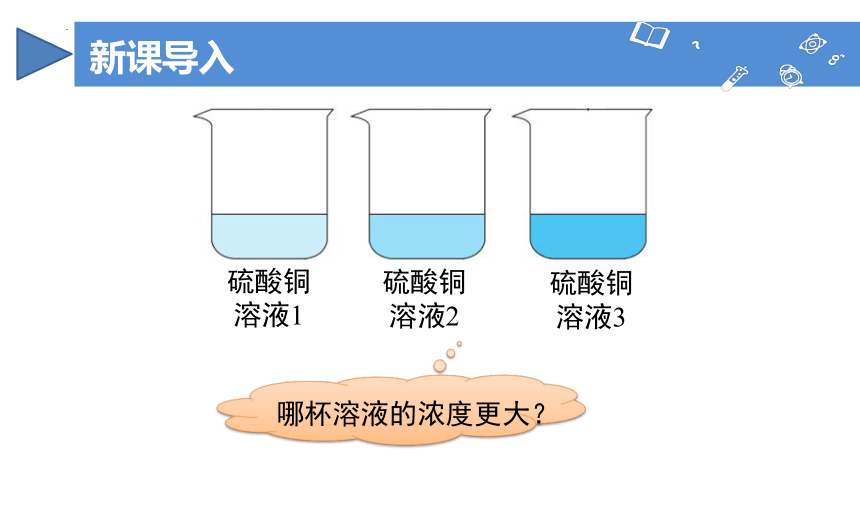 新课导入

硫酸铜溶液1

硫酸铜溶液2

硫酸铜溶液3

哪杯溶液的浓度更大？